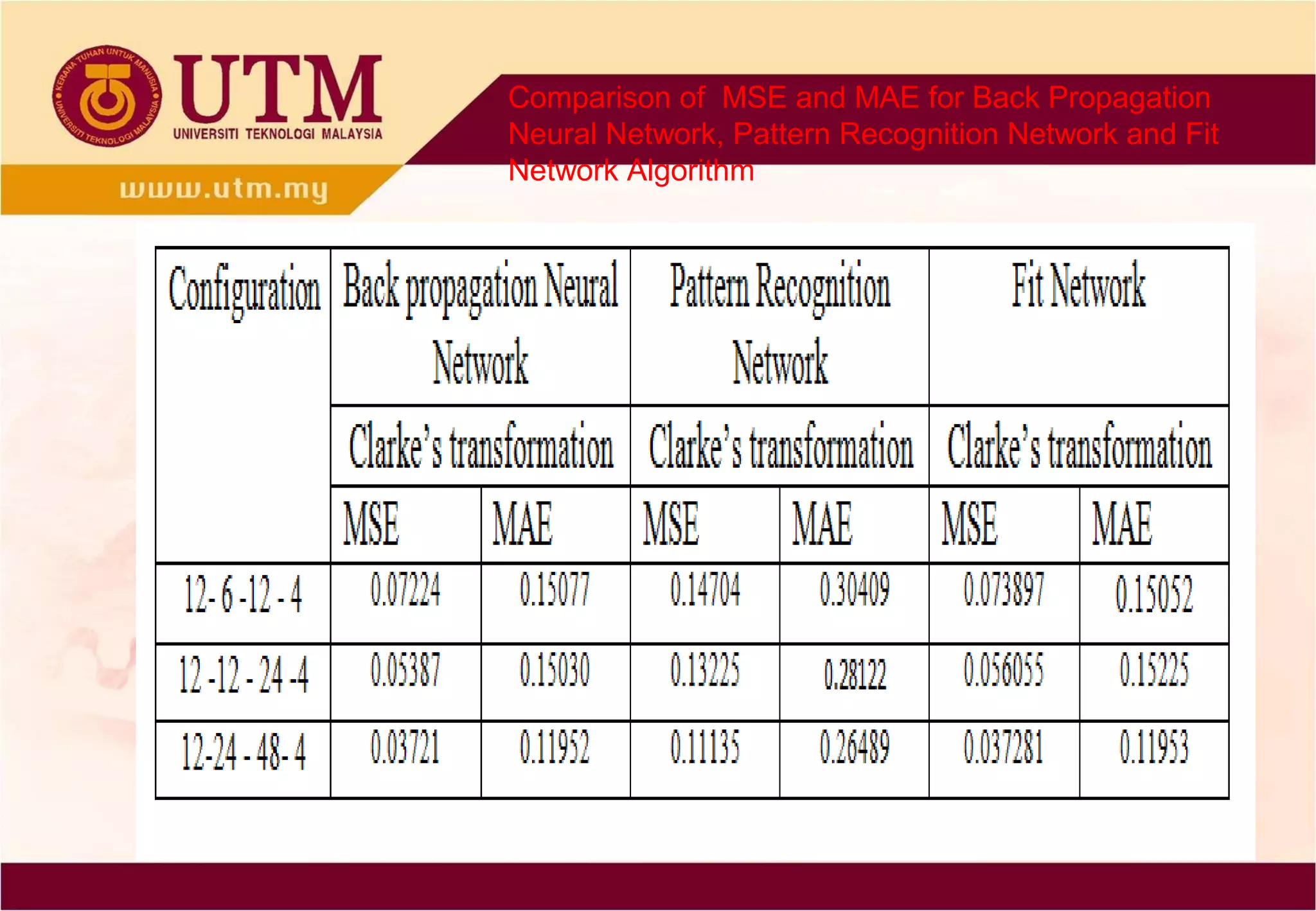 KERANA TUHAN UNTUK MANUSIA
UNIVERSITI TEKNOLOGI MALAYSIA
UTM
UNIVERSITI TEKNOLOGI MALAYSIA
www.utm.my

Comparison of MSE and MAE for Back Propagation Neural Network, Pattern Recognition Network and Fit Network Algorithm

| Configuration | Back propagation Neural Network | | Pattern Recognition Network | | Fit Network | |
|---|---|---|---|---|---|---|
| | Clarke's transformation | | Clarke's transformation | | Clarke's transformation | |
| | MSE | MAE | MSE | MAE | MSE | MAE |
| 12- 6 -12 - 4 | 0.07224 | 0.15077 | 0.14704 | 0.30409 | 0.073897 | 0.15052 |
| 12 -12 - 24 -4 | 0.05387 | 0.15030 | 0.13225 | 0.28122 | 0.056055 | 0.15225 |
| 12-24 - 48- 4 | 0.03721 | 0.11952 | 0.11135 | 0.26489 | 0.037281 | 0.11953 |